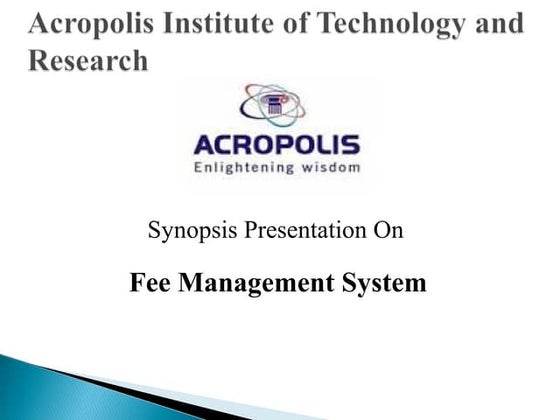 Acropolis Institute of Technology and Research

ACROPOLIS
Enlightening wisdom

Synopsis Presentation On

Fee Management System